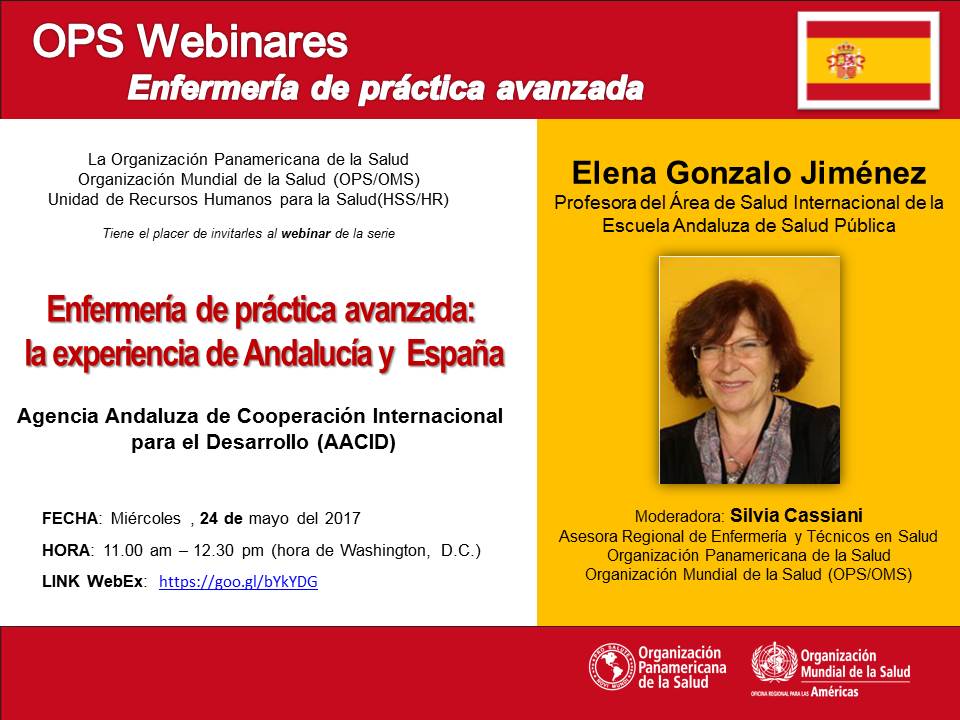 OPS Webinares
Enfermería de práctica avanzada

La Organización Panamericana de la Salud
Organización Mundial de la Salud (OPS/OMS)
Unidad de Recursos Humanos para la Salud(HSS/HR)

Tiene el placer de invitarles al webinar de la serie

Enfermería de práctica avanzada: la experiencia de Andalucía y España

Agencia Andaluza de Cooperación Internacional para el Desarrollo (AACID)

FECHA: Miércoles , 24 de mayo del 2017
HORA: 11.00 am – 12.30 pm (hora de Washington, D.C.)
LINK WebEx: https://goo.gl/bYkYDG

Elena Gonzalo Jiménez
Profesora del Área de Salud Internacional de la Escuela Andaluza de Salud Pública

Moderadora: Silvia Cassiani
Asesora Regional de Enfermería y Técnicos en Salud
Organización Panamericana de la Salud
Organización Mundial de la Salud (OPS/OMS)

Organización Panamericana de la Salud
Organización Mundial de la Salud
OFICINA REGIONAL PARA LAS Américas